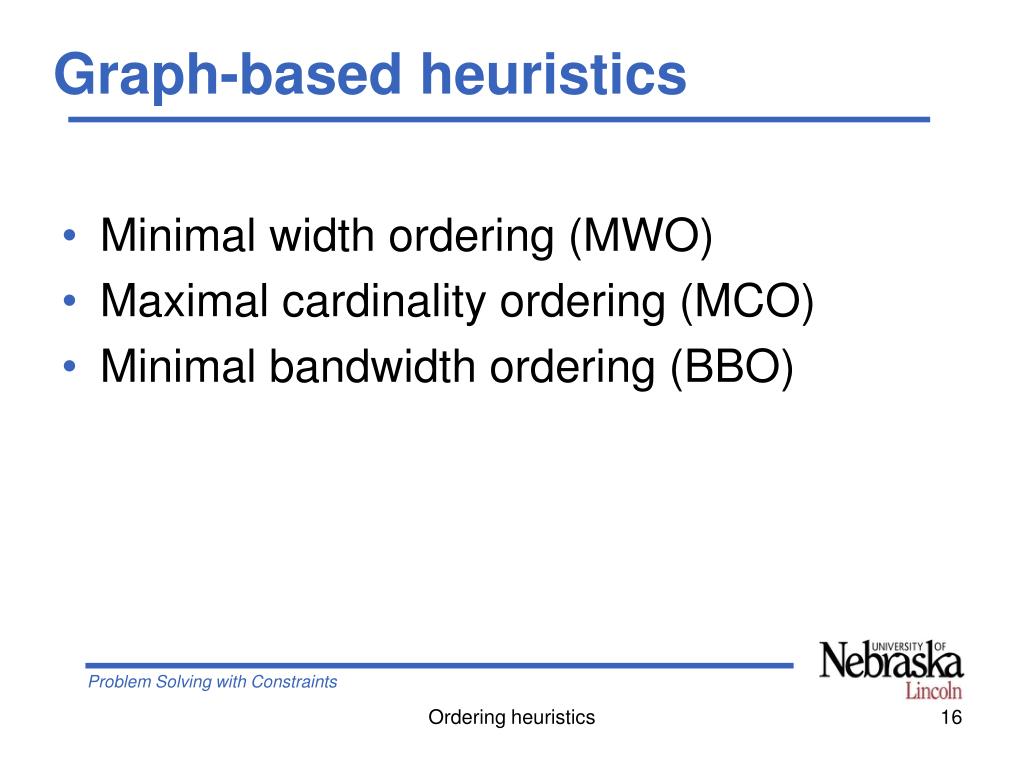 Graph-based heuristics

• Minimal width ordering (MWO)
• Maximal cardinality ordering (MCO)
• Minimal bandwidth ordering (BBO)

Problem Solving with Constraints

UNIVERSITY OF Nebraska Lincoln

Ordering heuristics

16